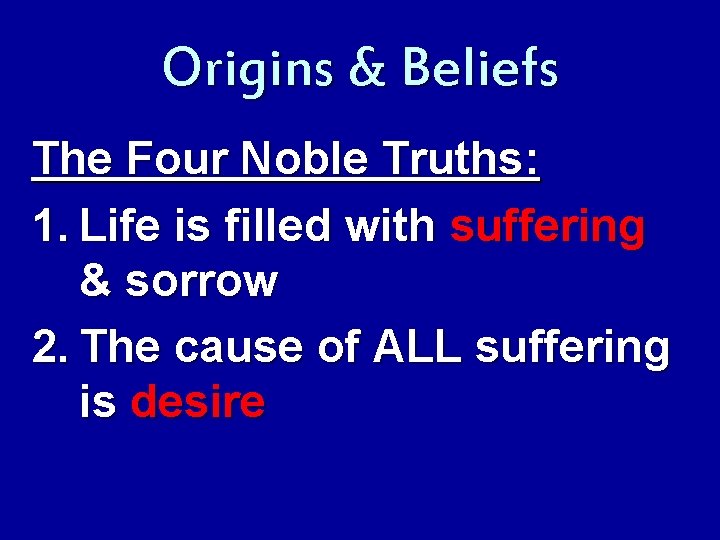 Origins & Beliefs

The Four Noble Truths:

1. Life is filled with suffering & sorrow

2. The cause of ALL suffering is desire